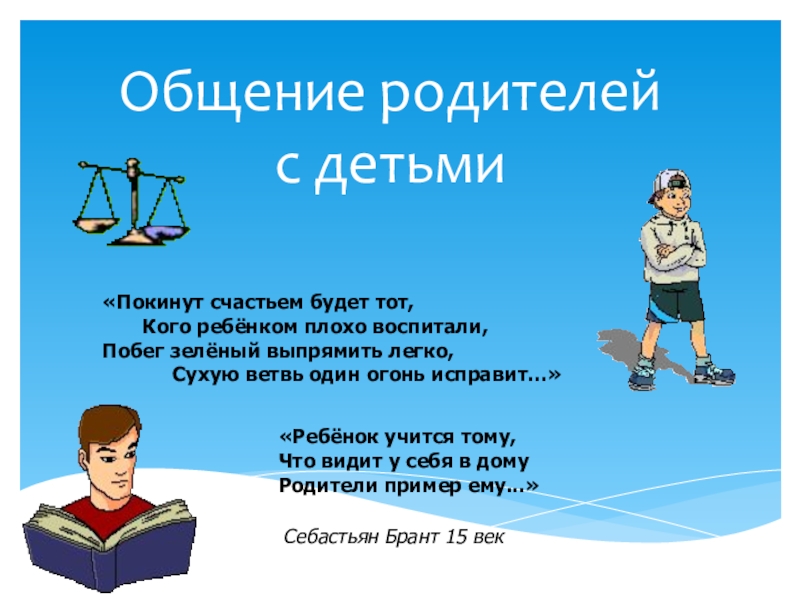 Общение родителей с детьми

«Покинут счастьем будет тот,
Кого ребёнком плохо воспитали,
Побег зелёный выпрямить легко,
Сухую ветвь один огонь исправит…»

«Ребёнок учится тому,
Что видит у себя в дому
Родители пример ему…»

Себастьян Брант 15 век